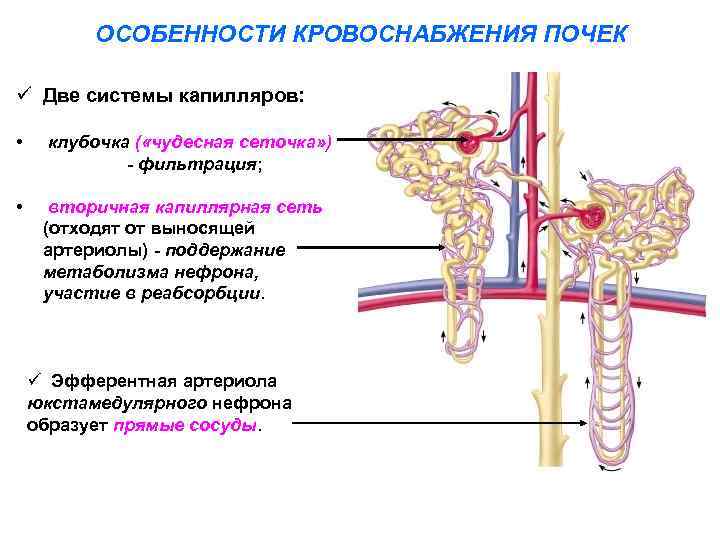 ОСОБЕННОСТИ КРОВОСНАБЖЕНИЯ ПОЧЕК

✓ Две системы капилляров:

• клубочка («чудесная сеточка») - фильтрация;

• вторичная капиллярная сеть (отходят от выносящей артериолы) - поддержание метаболизма нефрона, участие в реабсорбции.

✓ Эфферентная артериола юкстамедулярного нефрона образует прямые сосуды.